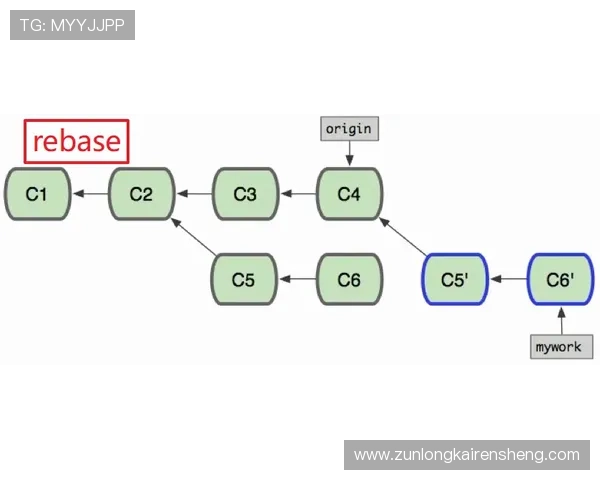 TG: MYYJJPP

rebase

origin

C1

C2

C3

C4

C5

C6

C5'

C6'

mywork

www.zunlongkairensheng.com